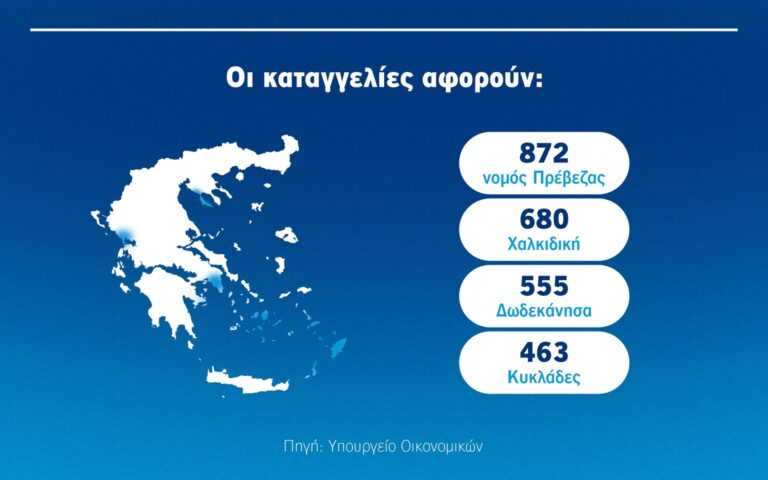 Οι καταγγελίες αφορούν:

872
νομός Πρέβεζας

680
Χαλκιδική

555
Δωδεκάνησα

463
Κυκλάδες

Πηγή: Υπουργείο Οικονομικών